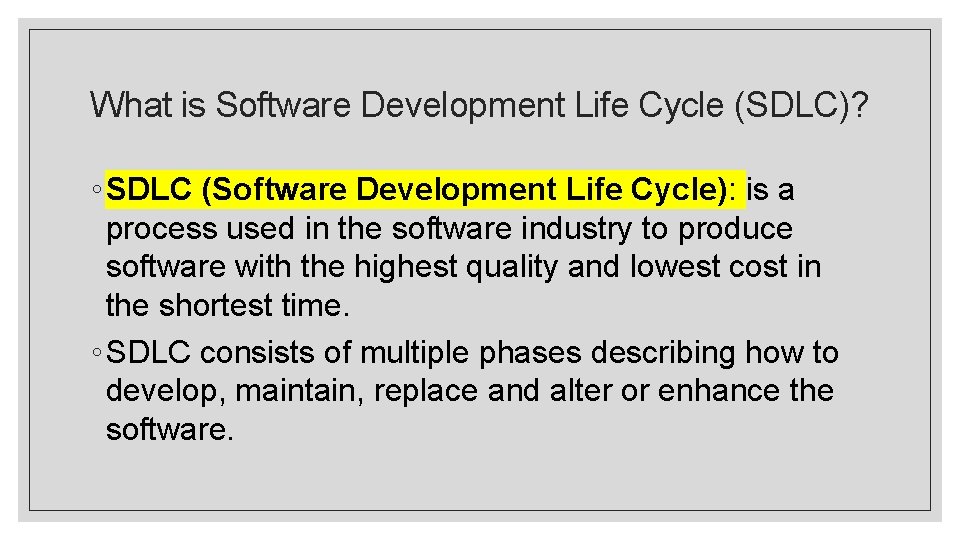 What is Software Development Life Cycle (SDLC)?

◦ SDLC (Software Development Life Cycle): is a process used in the software industry to produce software with the highest quality and lowest cost in the shortest time.

◦ SDLC consists of multiple phases describing how to develop, maintain, replace and alter or enhance the software.